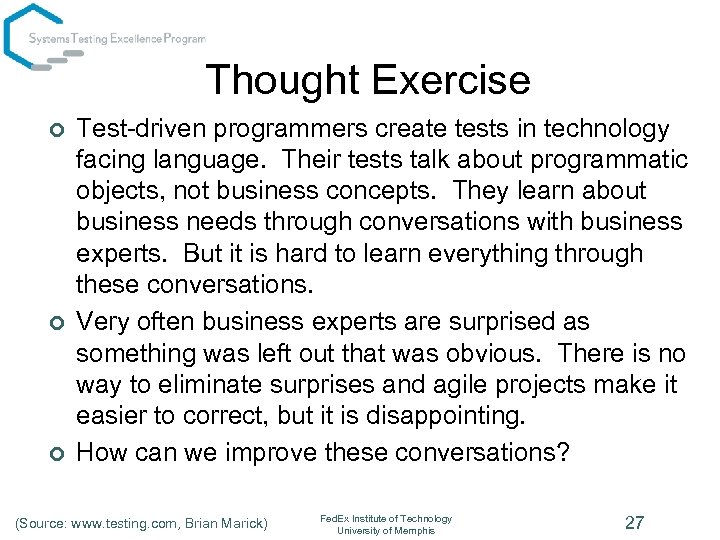 Systems Testing Excellence Program

Thought Exercise

Test-driven programmers create tests in technology facing language. Their tests talk about programmatic objects, not business concepts. They learn about business needs through conversations with business experts. But it is hard to learn everything through these conversations.

Very often business experts are surprised as something was left out that was obvious. There is no way to eliminate surprises and agile projects make it easier to correct, but it is disappointing.

How can we improve these conversations?

(Source: www.testing.com, Brian Marick)

FedEx Institute of Technology
University of Memphis

27